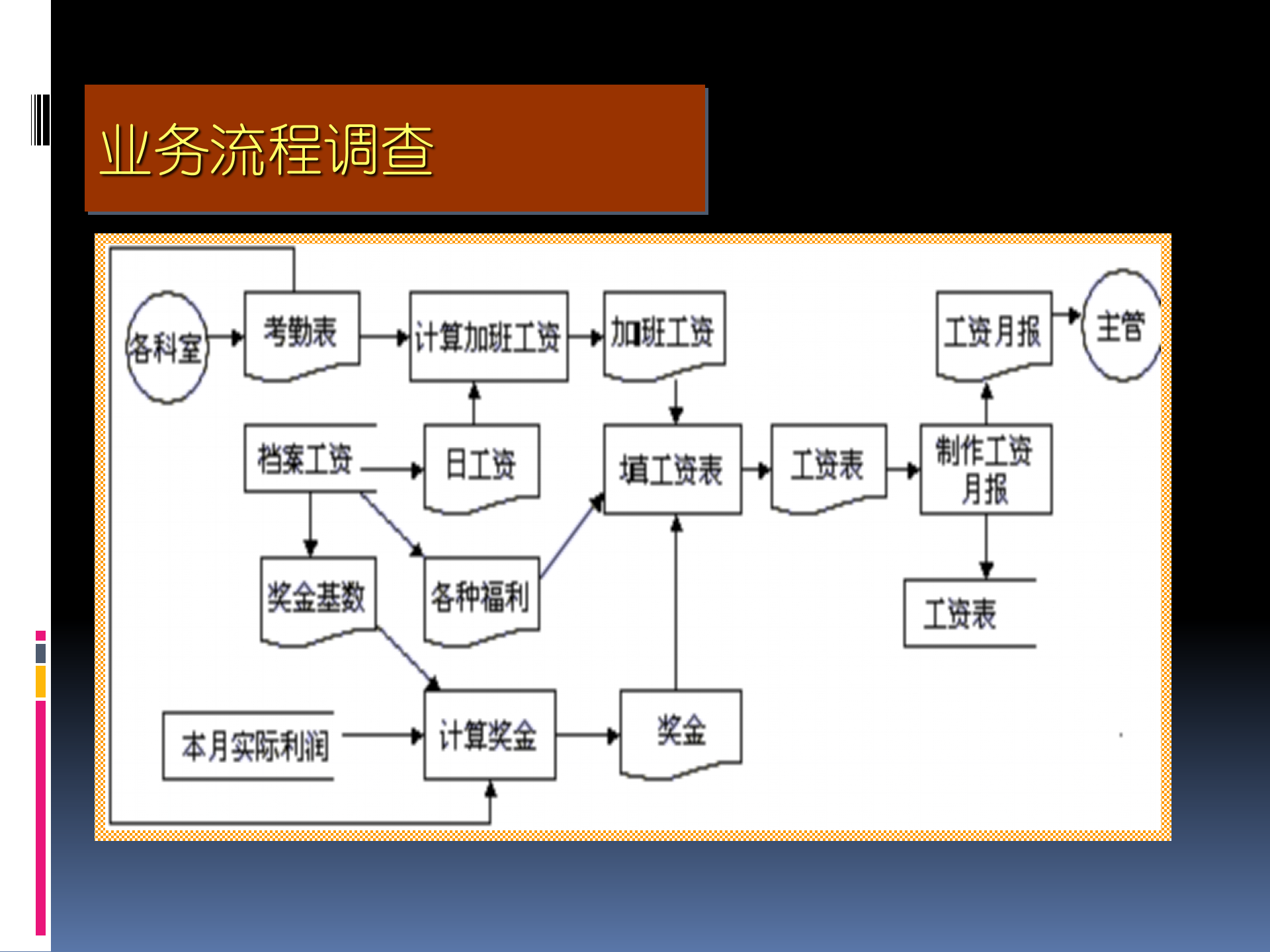 业务流程调查

各科室

考勤表

计算加班工资

加班工资

工资月报

主管

档案工资

日工资

填工资表

工资表

制作工资月报

奖金基数

各种福利

工资表

本月实际利润

计算奖金

奖金